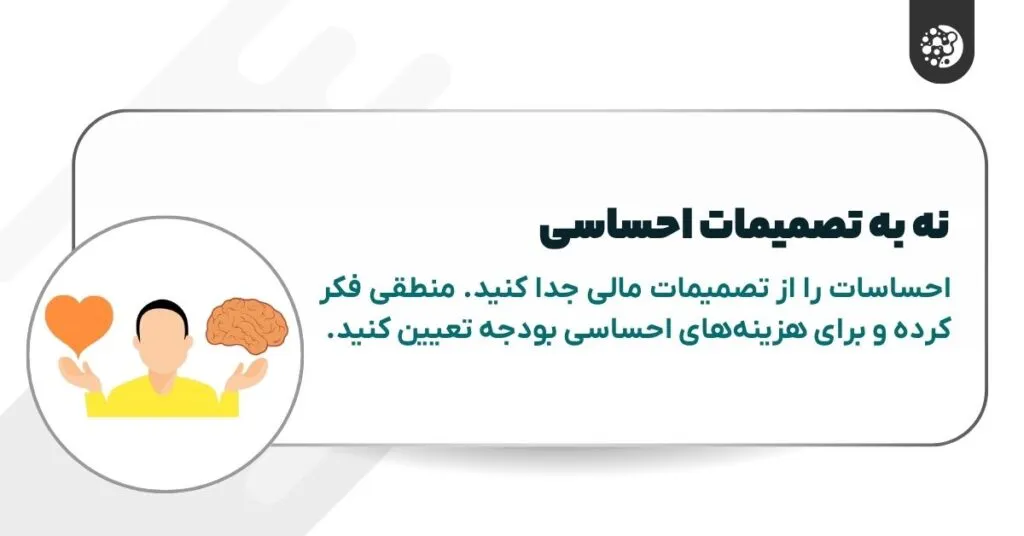 نه به تصمیمات احساسی

احساسات را از تصمیمات مالی جدا کنید. منطقی فکر کرده و برای هزینه‌های احساسی بودجه تعیین کنید.